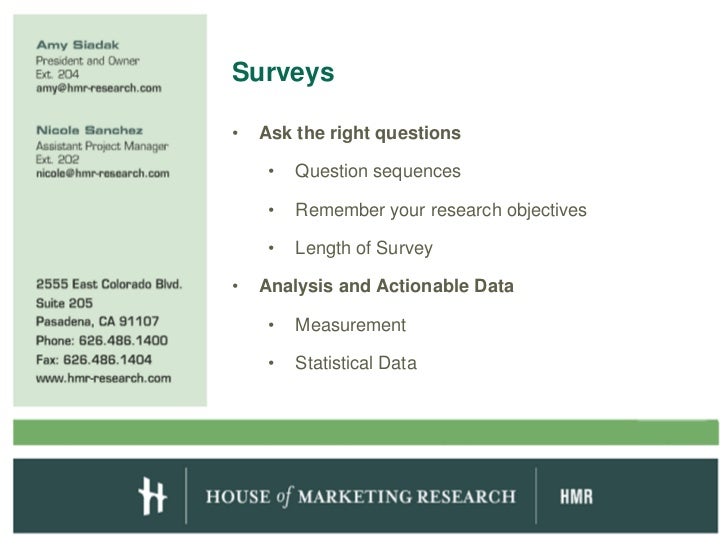 Amy Siadak
President and Owner
Ext. 204
amy@hmr-research.com

Nicole Sanchez
Assistant Project Manager
Ext. 202
nicole@hmr-research.com

2555 East Colorado Blvd.
Suite 205
Pasadena, CA 91107
Phone: 626.486.1400
Fax: 626.486.1404
www.hmr-research.com

Surveys

• Ask the right questions
  • Question sequences
  • Remember your research objectives
  • Length of Survey
• Analysis and Actionable Data
  • Measurement
  • Statistical Data

HOUSE of MARKETING RESEARCH

HMR